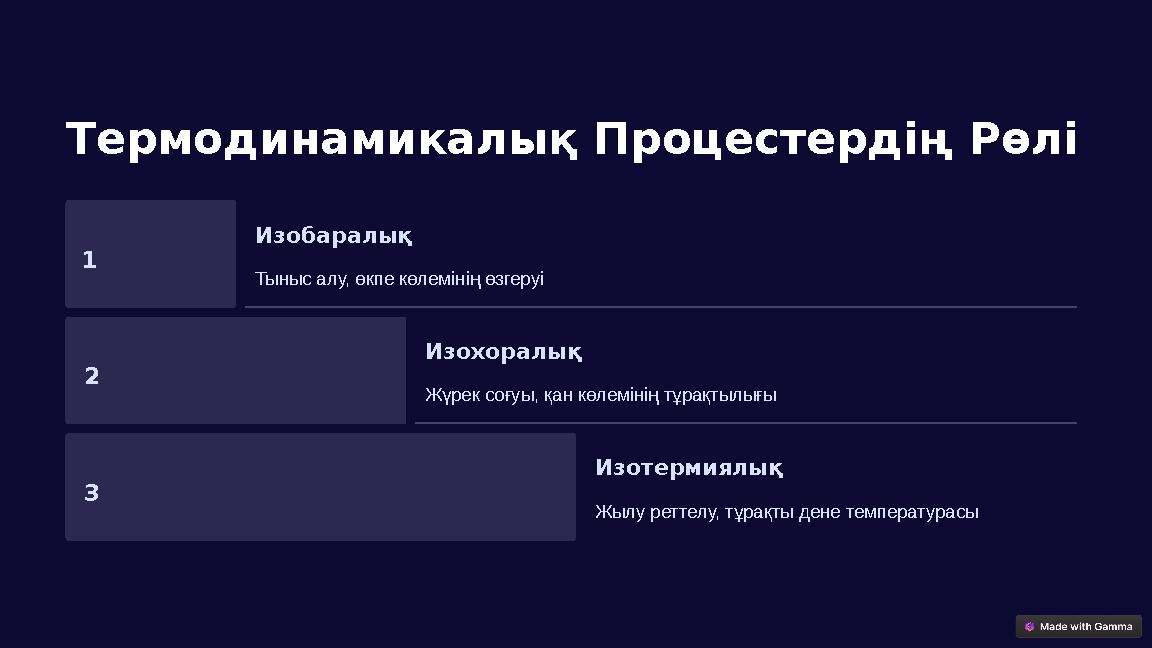 Термодинамикалық Процестердің Рөлі

1

Изобаралық

Тыныс алу, өкпе көлемінің өзгеруі

2

Изохоралық

Жүрек соғуы, қан көлемінің тұрақтылығы

3

Изотермиялық

Жылу реттелу, тұрақты дене температурасы

Made with Gamma